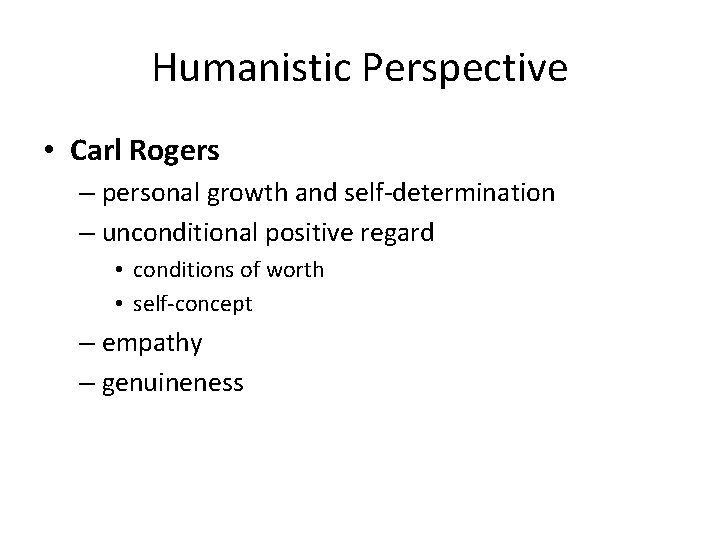 Humanistic Perspective

• Carl Rogers
– personal growth and self-determination
– unconditional positive regard
• conditions of worth
• self-concept
– empathy
– genuineness